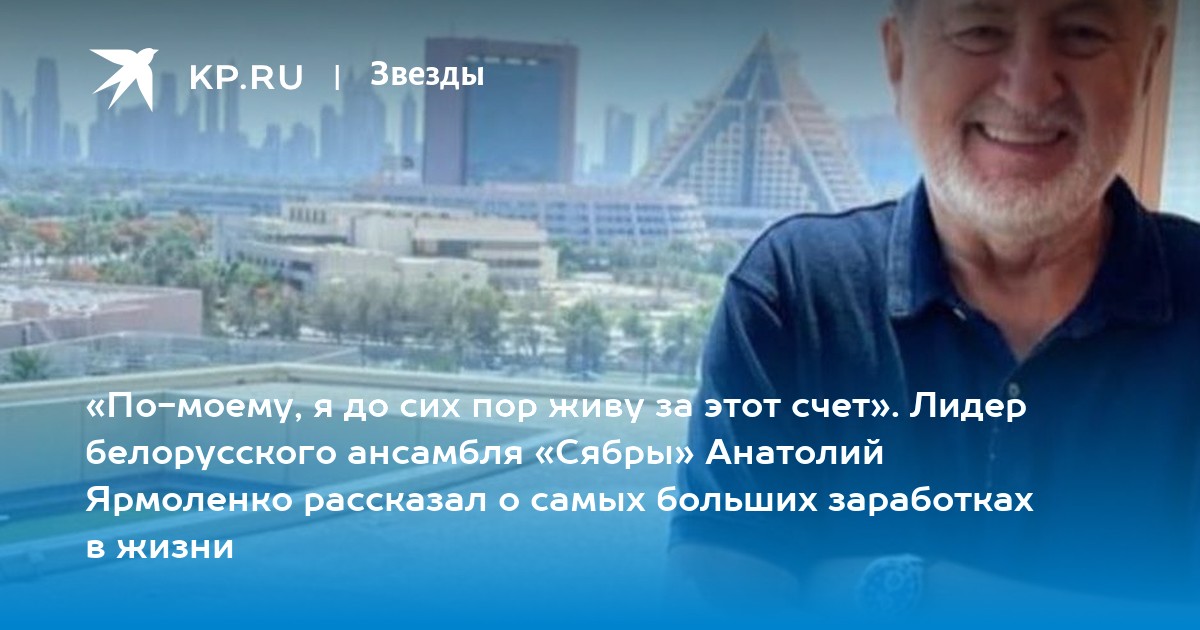 KP.RU | Звезды

«По-моему, я до сих пор живу за этот счет». Лидер белорусского ансамбля «Сябры» Анатолий Ярмоленко рассказал о самых больших заработках в жизни